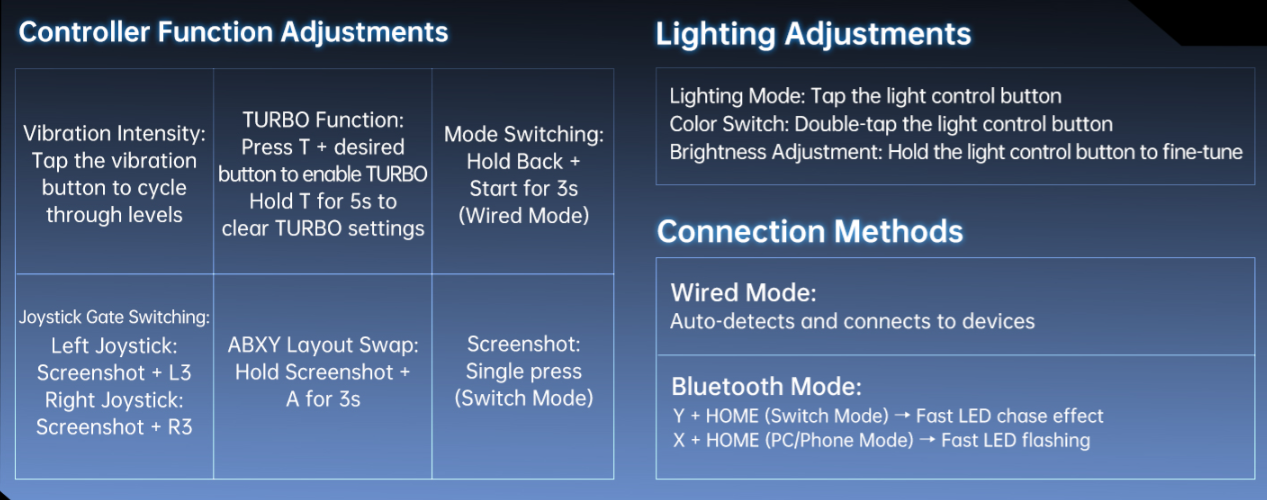 Controller Function Adjustments

| Vibration Intensity: Tap the vibration button to cycle through levels | TURBO Function: Press T + desired button to enable TURBO Hold T for 5s to clear TURBO settings | Mode Switching: Hold Back + Start for 3s (Wired Mode) |
|---|---|---|
| Joystick Gate Switching: Left Joystick: Screenshot + L3 Right Joystick: Screenshot + R3 | ABXY Layout Swap: Hold Screenshot + A for 3s | Screenshot: Single press (Switch Mode) |

Lighting Adjustments

Lighting Mode: Tap the light control button
Color Switch: Double-tap the light control button
Brightness Adjustment: Hold the light control button to fine-tune

Connection Methods

Wired Mode:
Auto-detects and connects to devices

Bluetooth Mode:
Y + HOME (Switch Mode) → Fast LED chase effect
X + HOME (PC/Phone Mode) → Fast LED flashing